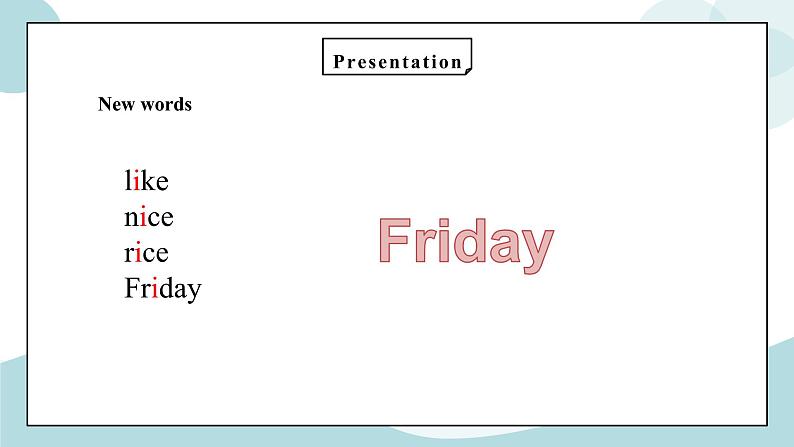 Presentation

New words

like
nice
rice
Friday

Friday